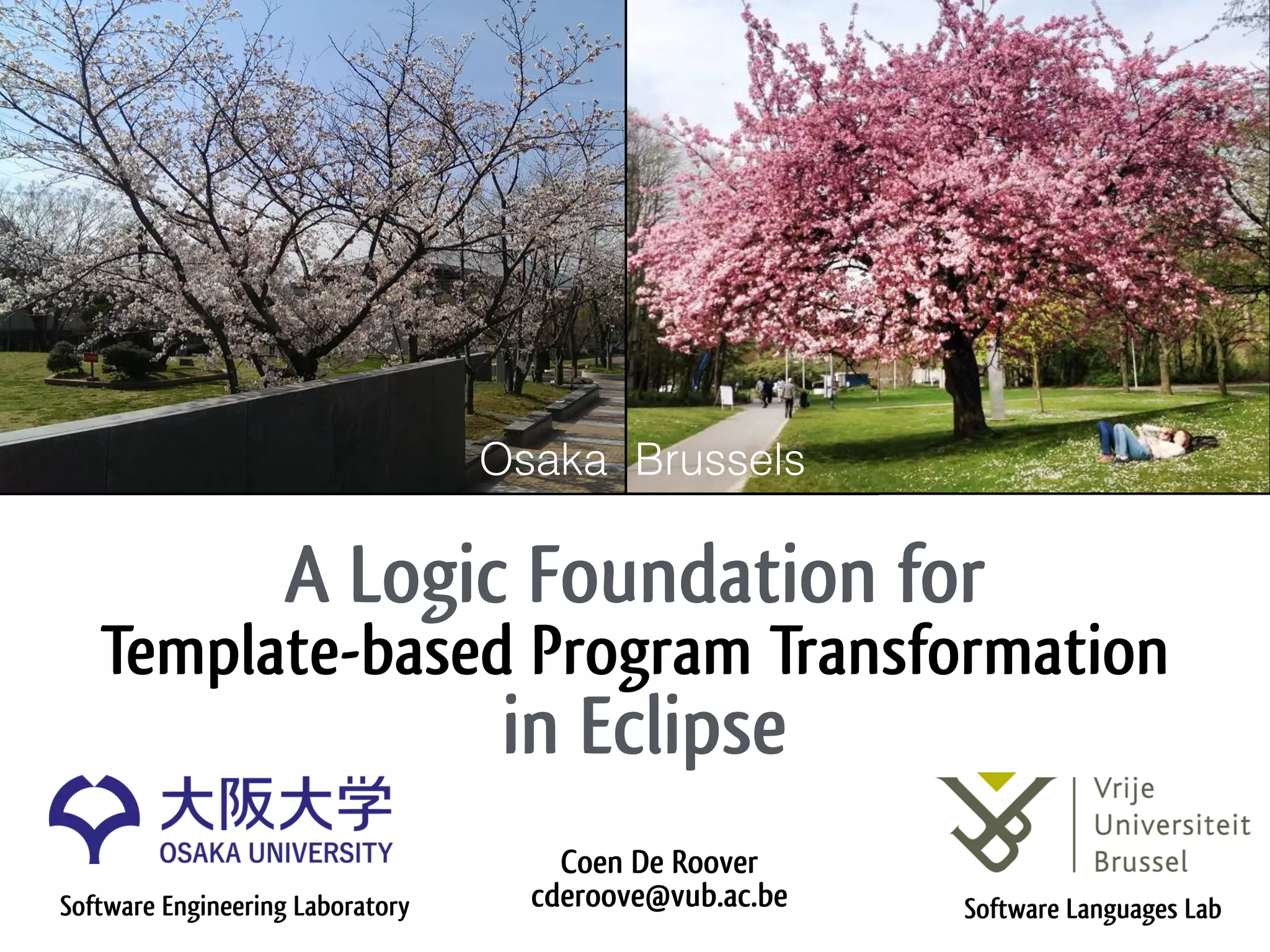 Osaka Brussels

A Logic Foundation for
Template-based Program Transformation
in Eclipse

大阪大学
OSAKA UNIVERSITY
Software Engineering Laboratory

Coen De Roover
cderoove@vub.ac.be

Vrije
Universiteit
Brussel
Software Languages Lab